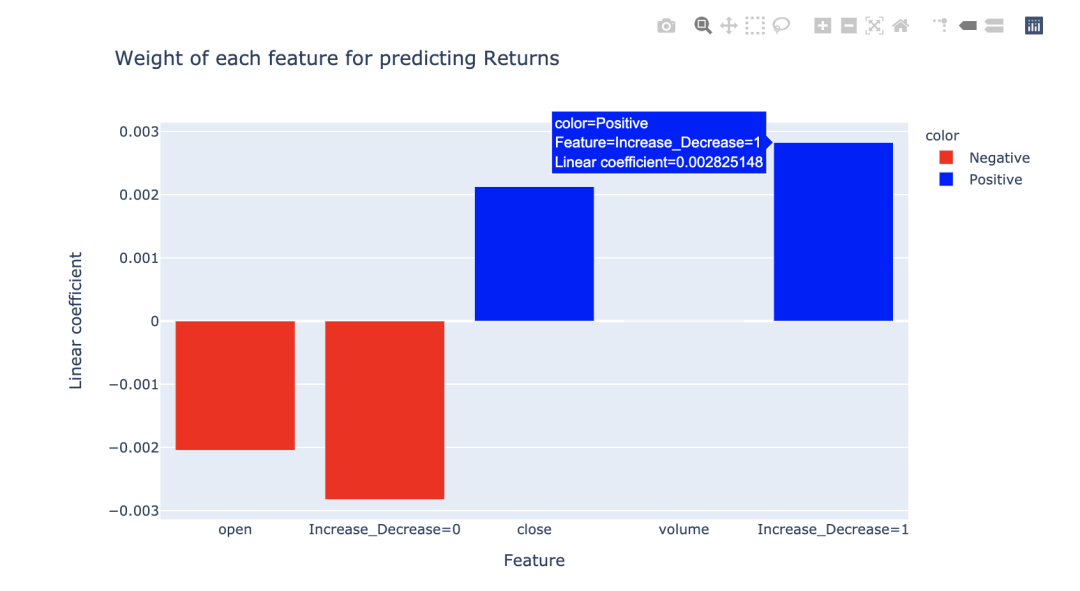 Weight of each feature for predicting Returns

color=Positive
Feature=Increase_Decrease=1
Linear coefficient=0.002825148

color
Negative
Positive

Linear coefficient

0.003
0.002
0.001
0
−0.001
−0.002
−0.003

open
Increase_Decrease=0
close
volume
Increase_Decrease=1

Feature